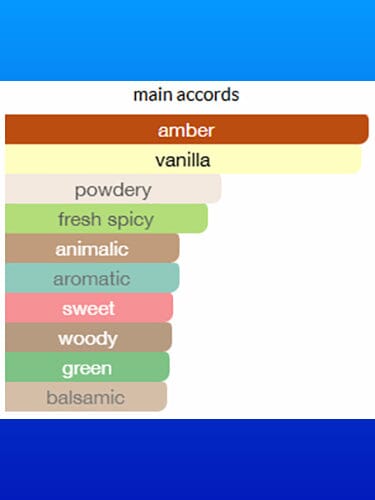 main accords

amber
vanilla
powdery
fresh spicy
animalic
aromatic
sweet
woody
green
balsamic